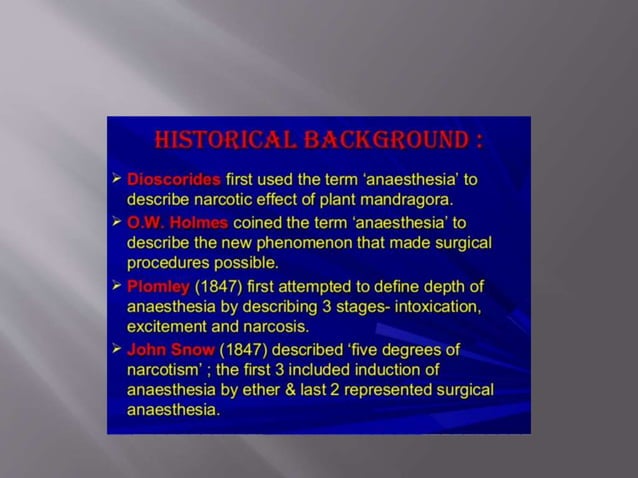 HISTORICAL BACKGROUND :

➢ Dioscorides first used the term 'anaesthesia' to describe narcotic effect of plant mandragora.

➢ O.W. Holmes coined the term 'anaesthesia' to describe the new phenomenon that made surgical procedures possible.

➢ Plomley (1847) first attempted to define depth of anaesthesia by describing 3 stages- intoxication, excitement and narcosis.

➢ John Snow (1847) described 'five degrees of narcotism' ; the first 3 included induction of anaesthesia by ether & last 2 represented surgical anaesthesia.